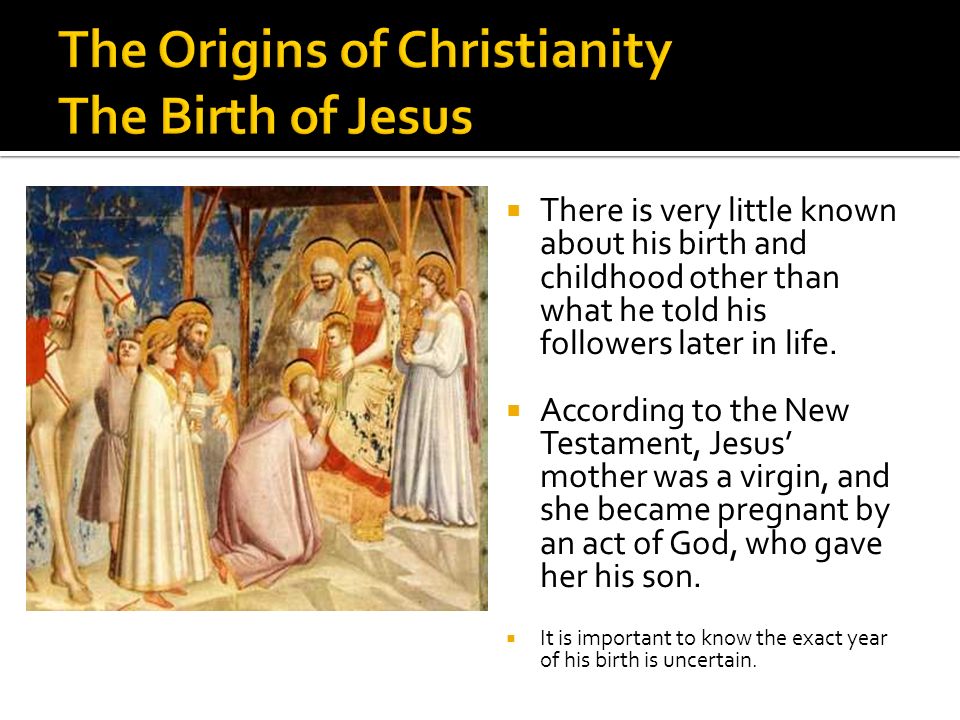 The Origins of Christianity
The Birth of Jesus

There is very little known about his birth and childhood other than what he told his followers later in life.

According to the New Testament, Jesus' mother was a virgin, and she became pregnant by an act of God, who gave her his son.

It is important to know the exact year of his birth is uncertain.